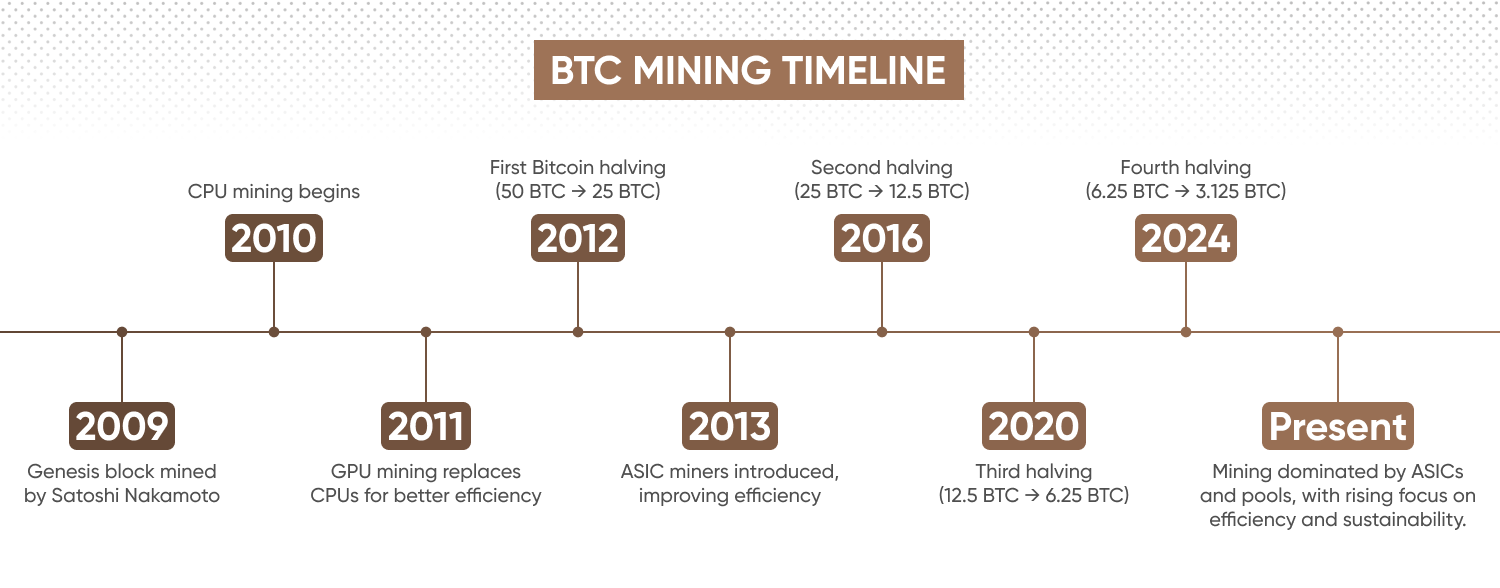 BTC MINING TIMELINE

2009
Genesis block mined by Satoshi Nakamoto

CPU mining begins
2010

2011
GPU mining replaces CPUs for better efficiency

First Bitcoin halving (50 BTC → 25 BTC)
2012

2013
ASIC miners introduced, improving efficiency

Second halving (25 BTC → 12.5 BTC)
2016

2020
Third halving (12.5 BTC → 6.25 BTC)

Fourth halving (6.25 BTC → 3.125 BTC)
2024

Present
Mining dominated by ASICs and pools, with rising focus on efficiency and sustainability.